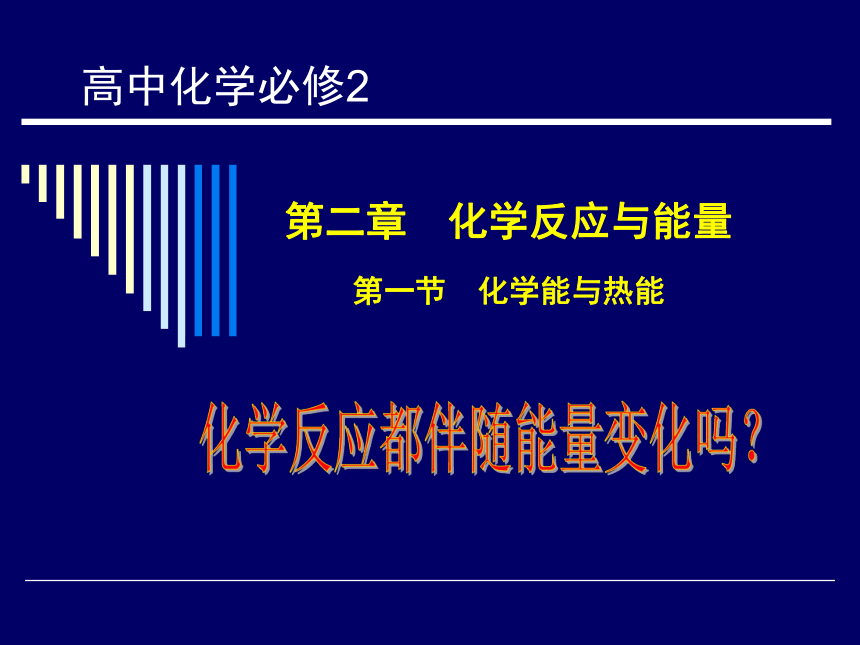 高中化学必修2

第二章　化学反应与能量

第一节　化学能与热能

化学反应都伴随能量变化吗？